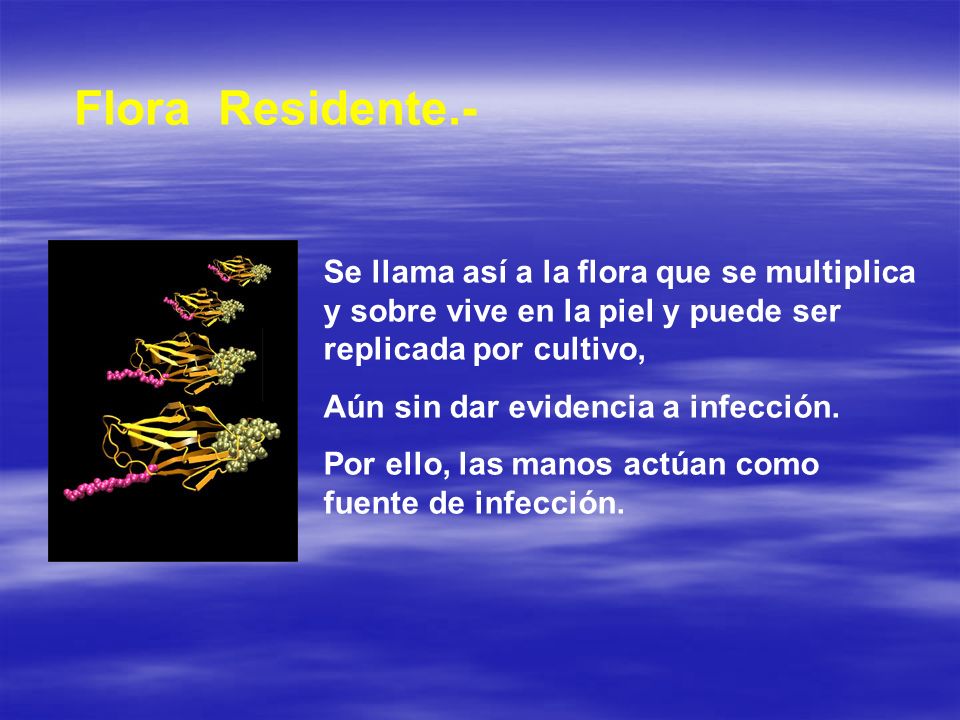 Flora Residente.-

Se llama así a la flora que se multiplica y sobre vive en la piel y puede ser replicada por cultivo,

Aún sin dar evidencia a infección.

Por ello, las manos actúan como fuente de infección.